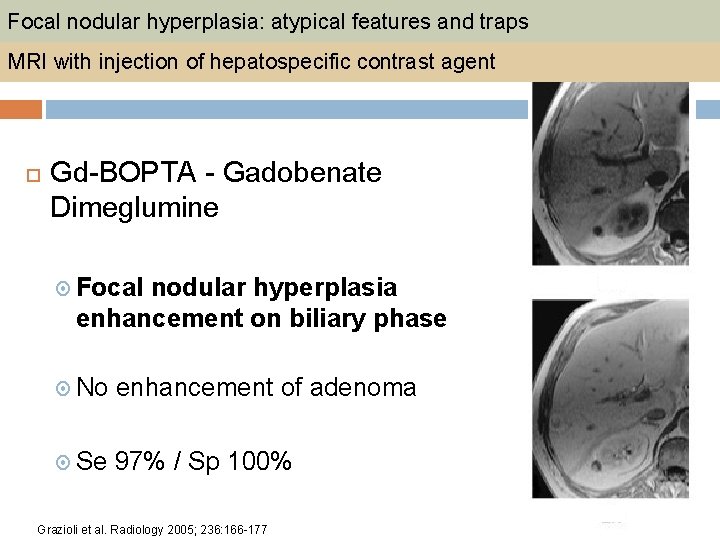 Focal nodular hyperplasia: atypical features and traps

MRI with injection of hepatospecific contrast agent

Gd-BOPTA - Gadobenate Dimeglumine

Focal nodular hyperplasia enhancement on biliary phase

No enhancement of adenoma

Se 97% / Sp 100%

Grazioli et al. Radiology 2005; 236:166-177